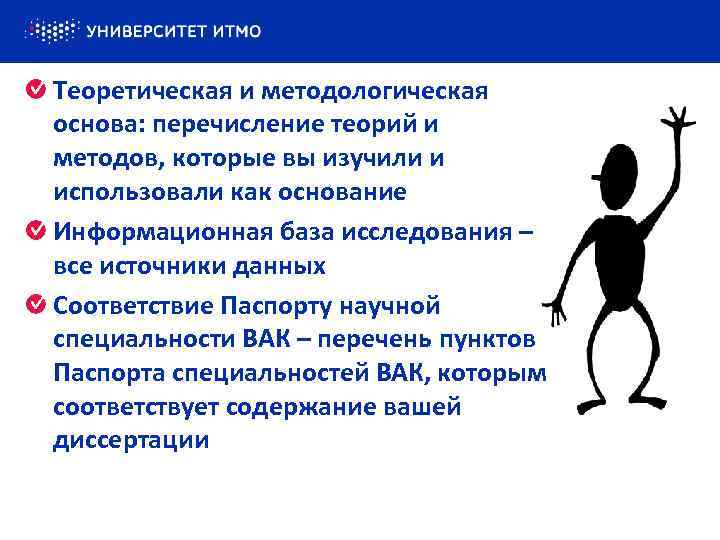 УНИВЕРСИТЕТ ИТМО

Теоретическая и методологическая основа: перечисление теорий и методов, которые вы изучили и использовали как основание

Информационная база исследования – все источники данных

Соответствие Паспорту научной специальности ВАК – перечень пунктов Паспорта специальностей ВАК, которым соответствует содержание вашей диссертации